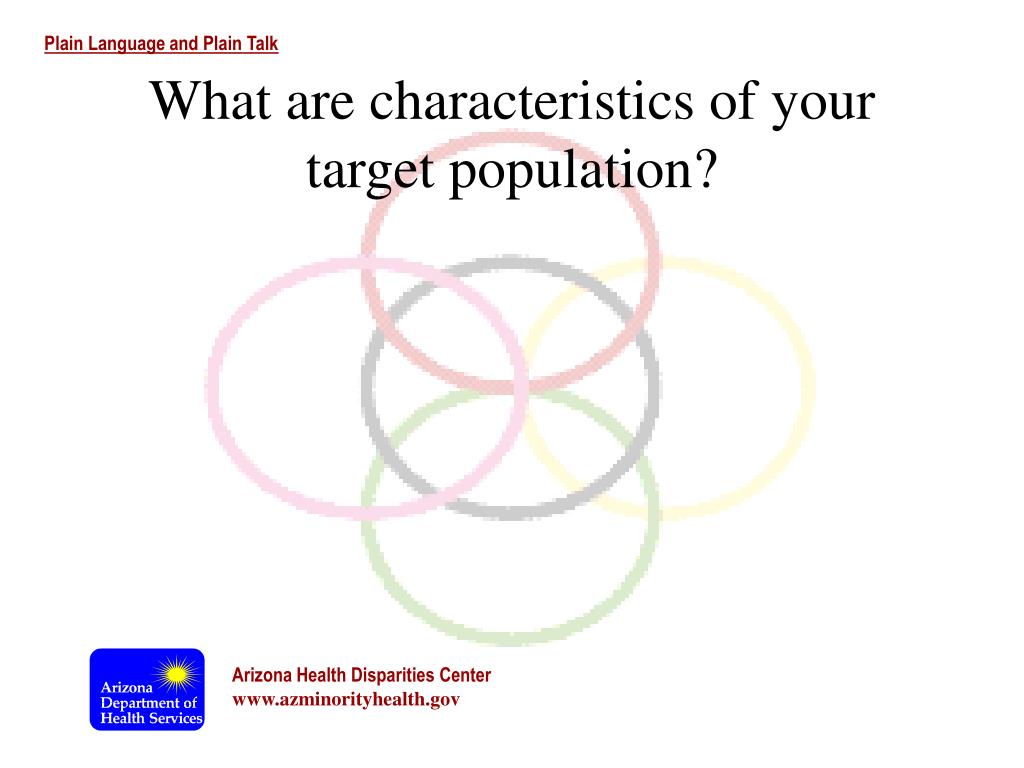 Plain Language and Plain Talk

What are characteristics of your target population?

Arizona Department of Health Services

Arizona Health Disparities Center
www.azminorityhealth.gov